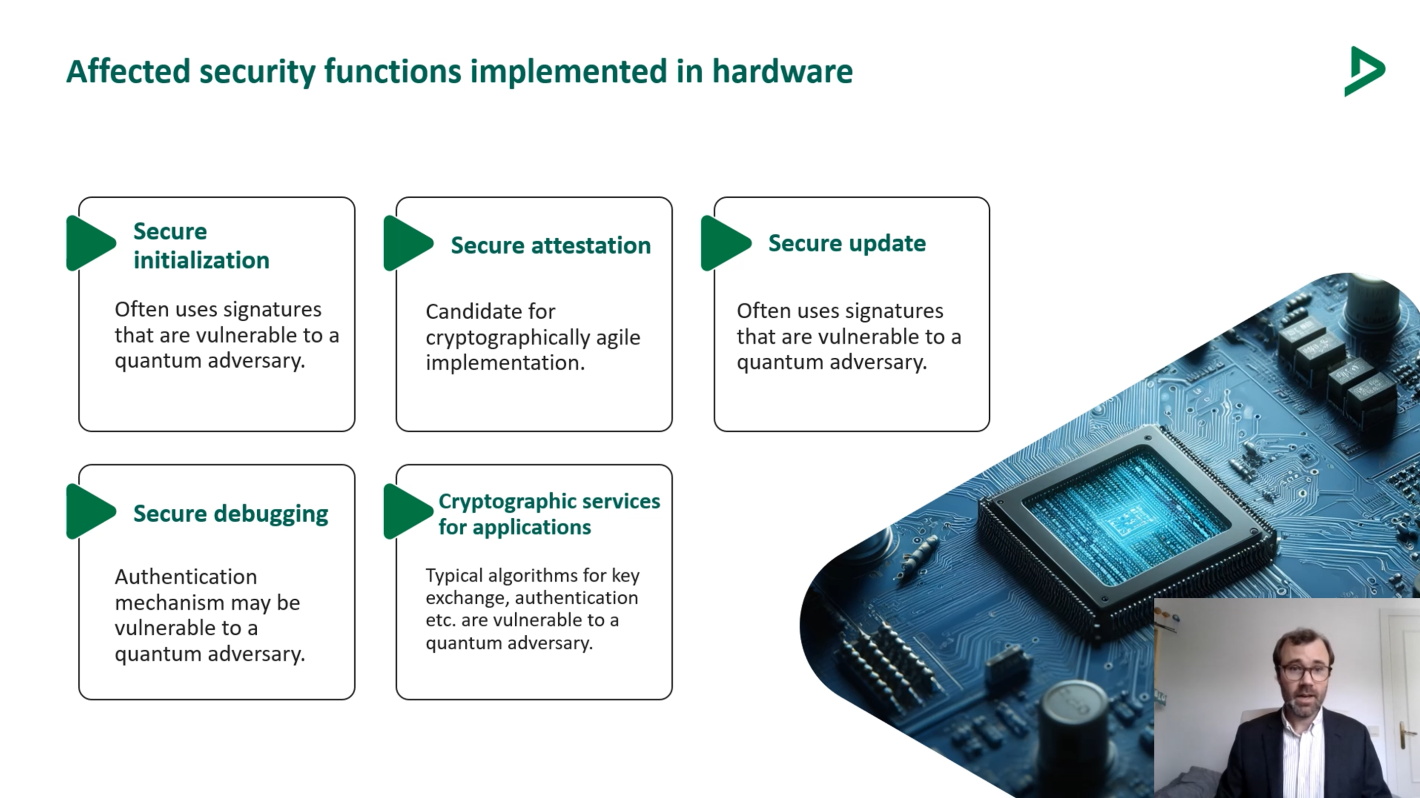 Affected security functions implemented in hardware

Secure initialization

Often uses signatures that are vulnerable to a quantum adversary.

Secure attestation

Candidate for cryptographically agile implementation.

Secure update

Often uses signatures that are vulnerable to a quantum adversary.

Secure debugging

Authentication mechanism may be vulnerable to a quantum adversary.

Cryptographic services for applications

Typical algorithms for key exchange, authentication etc. are vulnerable to a quantum adversary.